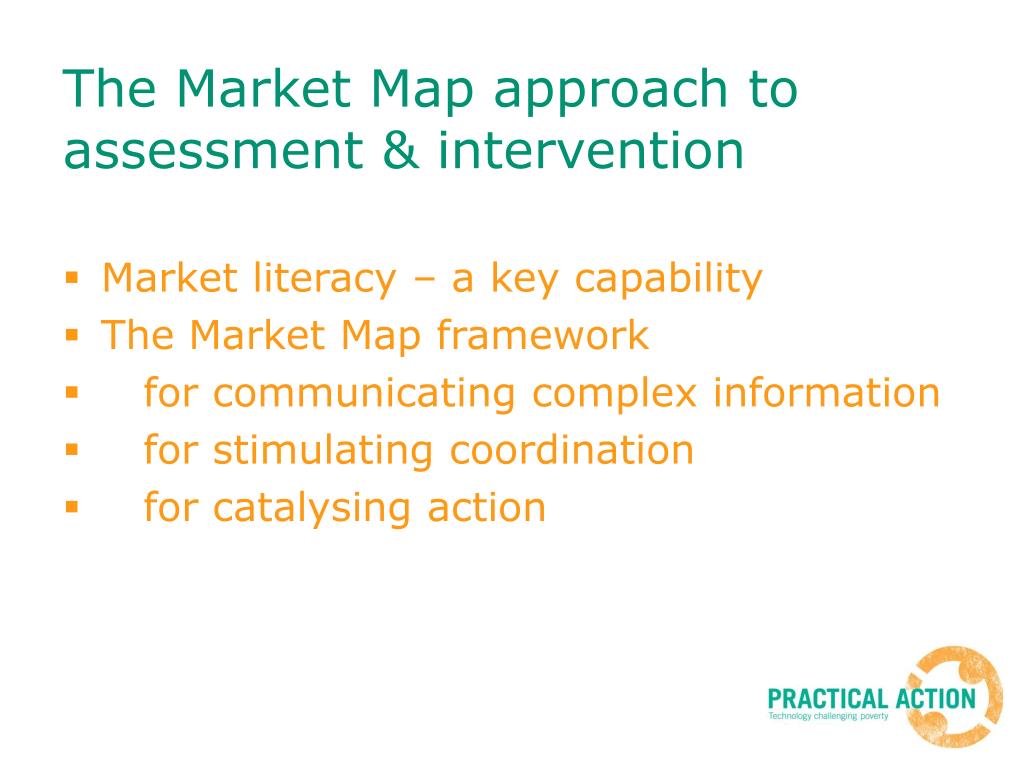 The Market Map approach to assessment & intervention

▪ Market literacy – a key capability
▪ The Market Map framework
▪ for communicating complex information
▪ for stimulating coordination
▪ for catalysing action

PRACTICAL ACTION
Technology challenging poverty